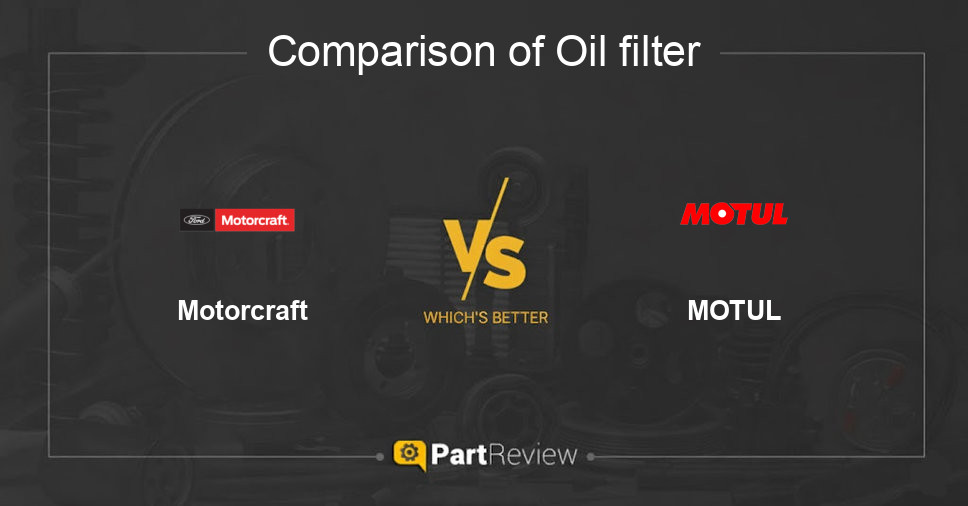 Comparison of Oil filter

Ford Motorcraft

Motorcraft

VS

WHICH'S BETTER

MOTUL

MOTUL

PartReview